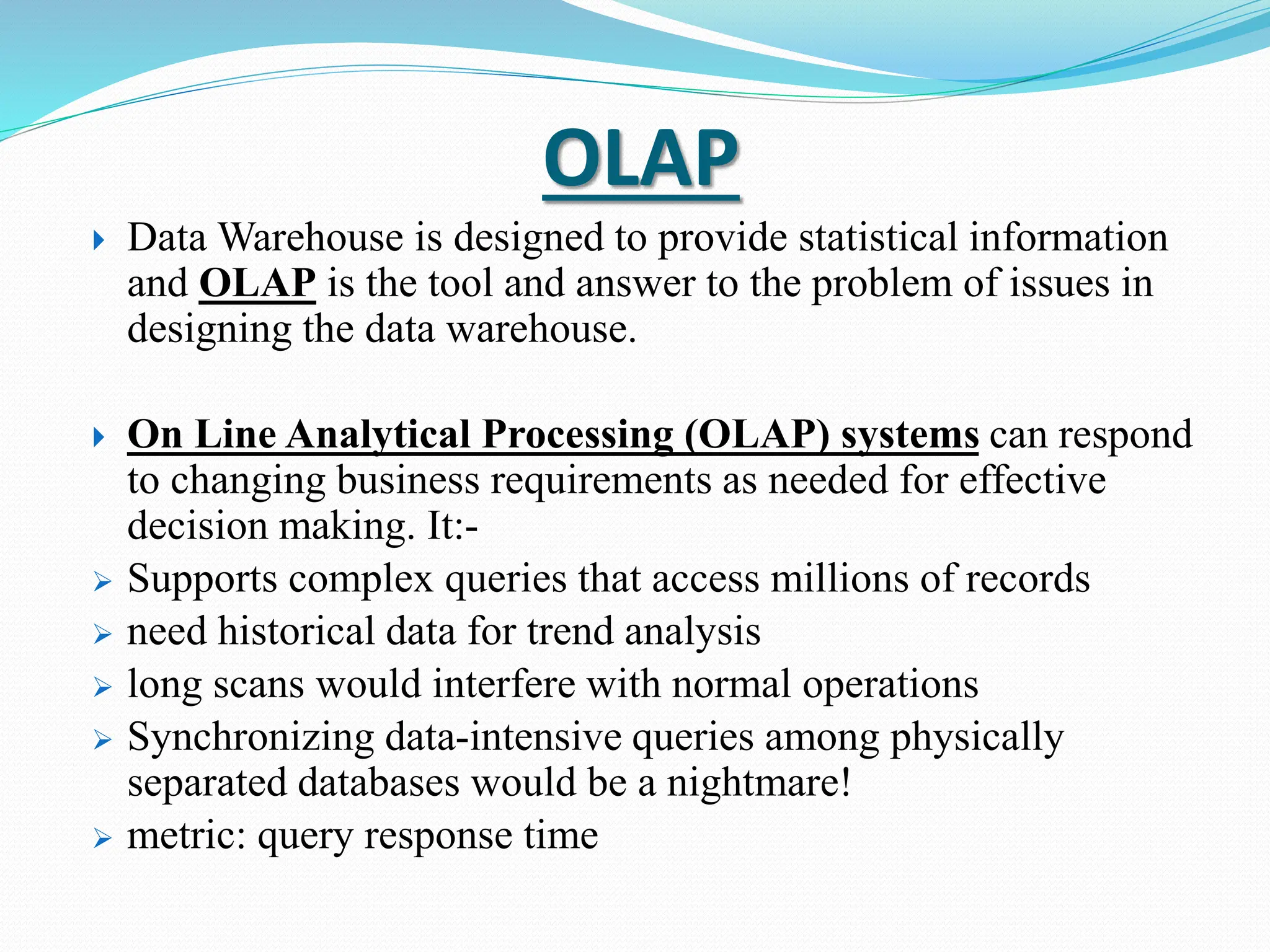 OLAP

Data Warehouse is designed to provide statistical information and OLAP is the tool and answer to the problem of issues in designing the data warehouse.

On Line Analytical Processing (OLAP) systems can respond to changing business requirements as needed for effective decision making. It:-

Supports complex queries that access millions of records
need historical data for trend analysis
long scans would interfere with normal operations
Synchronizing data-intensive queries among physically separated databases would be a nightmare!
metric: query response time